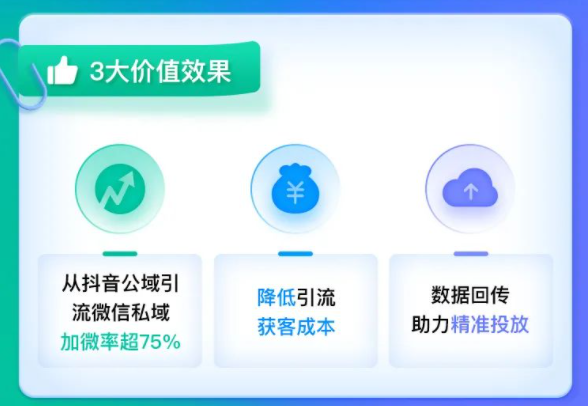 3大价值效果

¥

从抖音公域引流微信私域
加微率超75%

降低引流
获客成本

数据回传
助力精准投放